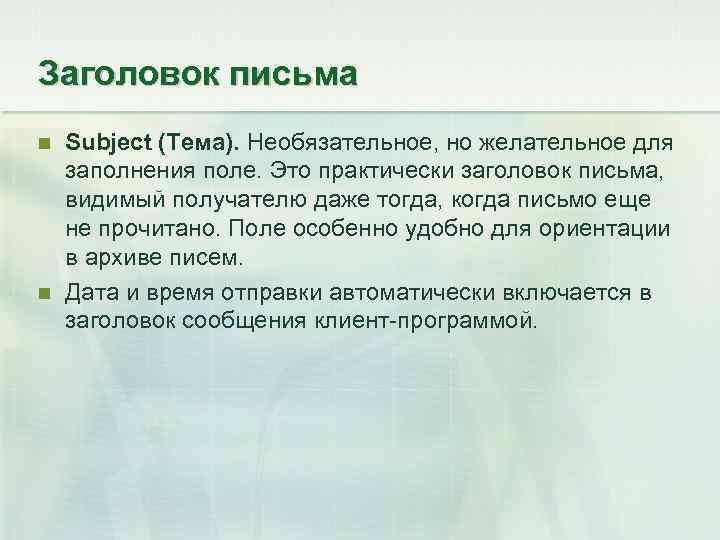 Заголовок письма

Subject (Тема). Необязательное, но желательное для заполнения поле. Это практически заголовок письма, видимый получателю даже тогда, когда письмо еще не прочитано. Поле особенно удобно для ориентации в архиве писем.

Дата и время отправки автоматически включается в заголовок сообщения клиент-программой.